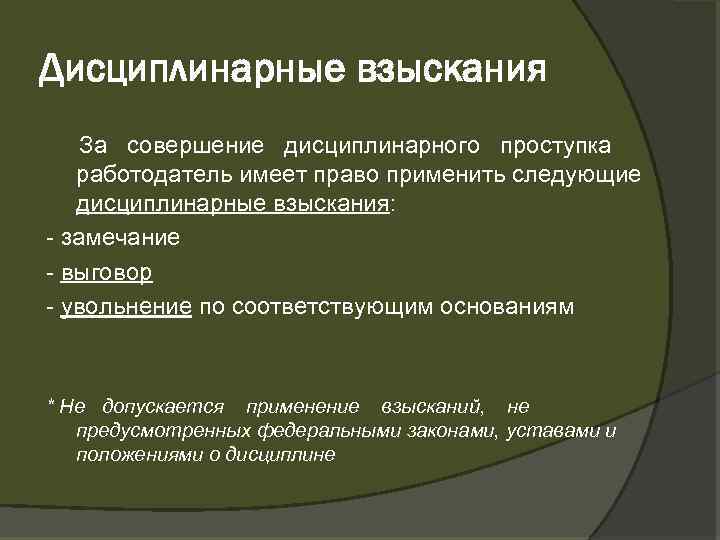 Дисциплинарные взыскания

За совершение дисциплинарного проступка работодатель имеет право применить следующие дисциплинарные взыскания:

- замечание

- выговор

- увольнение по соответствующим основаниям

* Не допускается применение взысканий, не предусмотренных федеральными законами, уставами и положениями о дисциплине